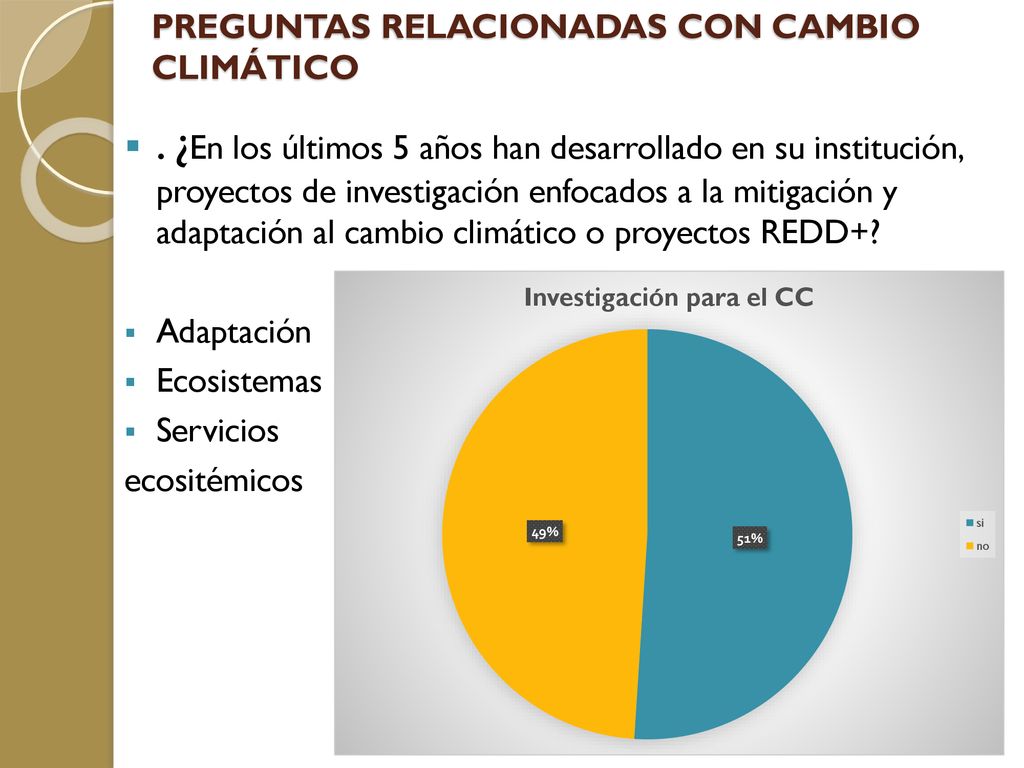 PREGUNTAS RELACIONADAS CON CAMBIO CLIMÁTICO

. ¿En los últimos 5 años han desarrollado en su institución, proyectos de investigación enfocados a la mitigación y adaptación al cambio climático o proyectos REDD+?

Adaptación

Ecosistemas

Servicios ecositémicos

Investigación para el CC

49%

51%

si

no